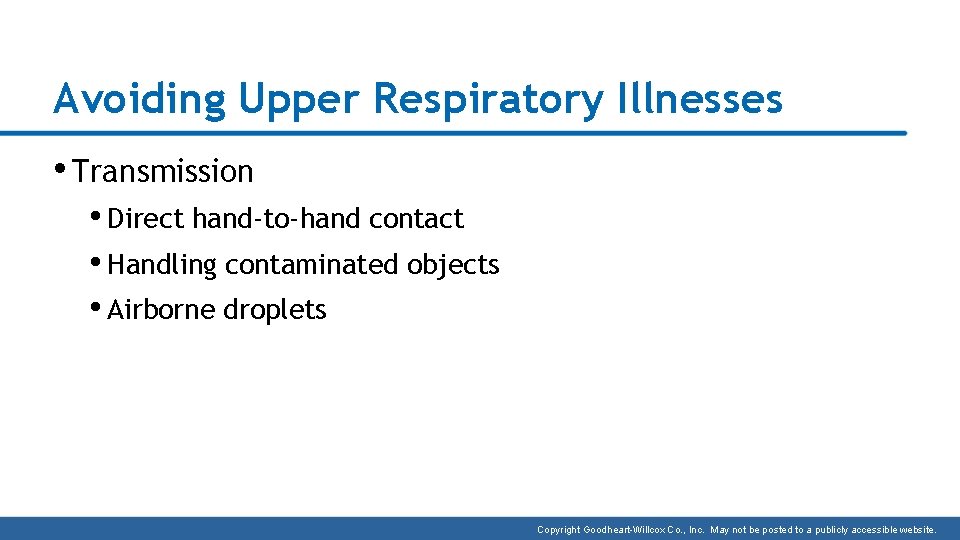 Avoiding Upper Respiratory Illnesses

• Transmission
  • Direct hand-to-hand contact
  • Handling contaminated objects
  • Airborne droplets

Copyright Goodheart-Willcox Co., Inc. May not be posted to a publicly accessible website.